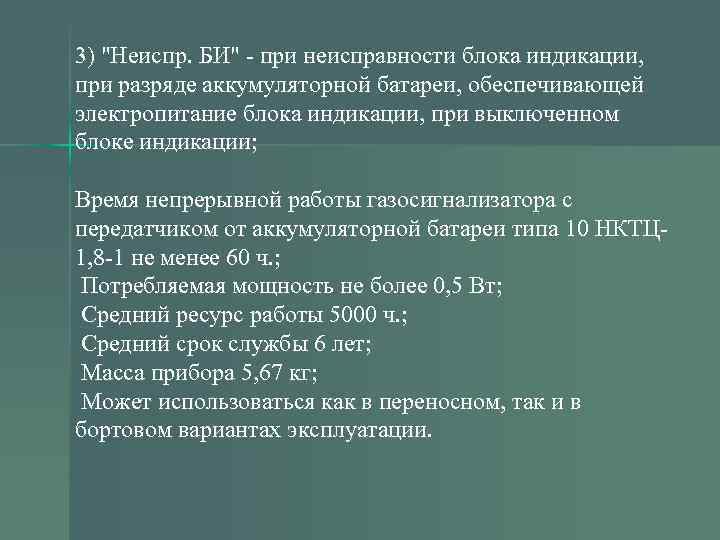 3) "Неиспр. БИ" - при неисправности блока индикации, при разряде аккумуляторной батареи, обеспечивающей электропитание блока индикации, при выключенном блоке индикации;

Время непрерывной работы газосигнализатора с передатчиком от аккумуляторной батареи типа 10 НКТЦ-1,8-1 не менее 60 ч.;
Потребляемая мощность не более 0,5 Вт;
Средний ресурс работы 5000 ч.;
Средний срок службы 6 лет;
Масса прибора 5,67 кг;
Может использоваться как в переносном, так и в бортовом вариантах эксплуатации.